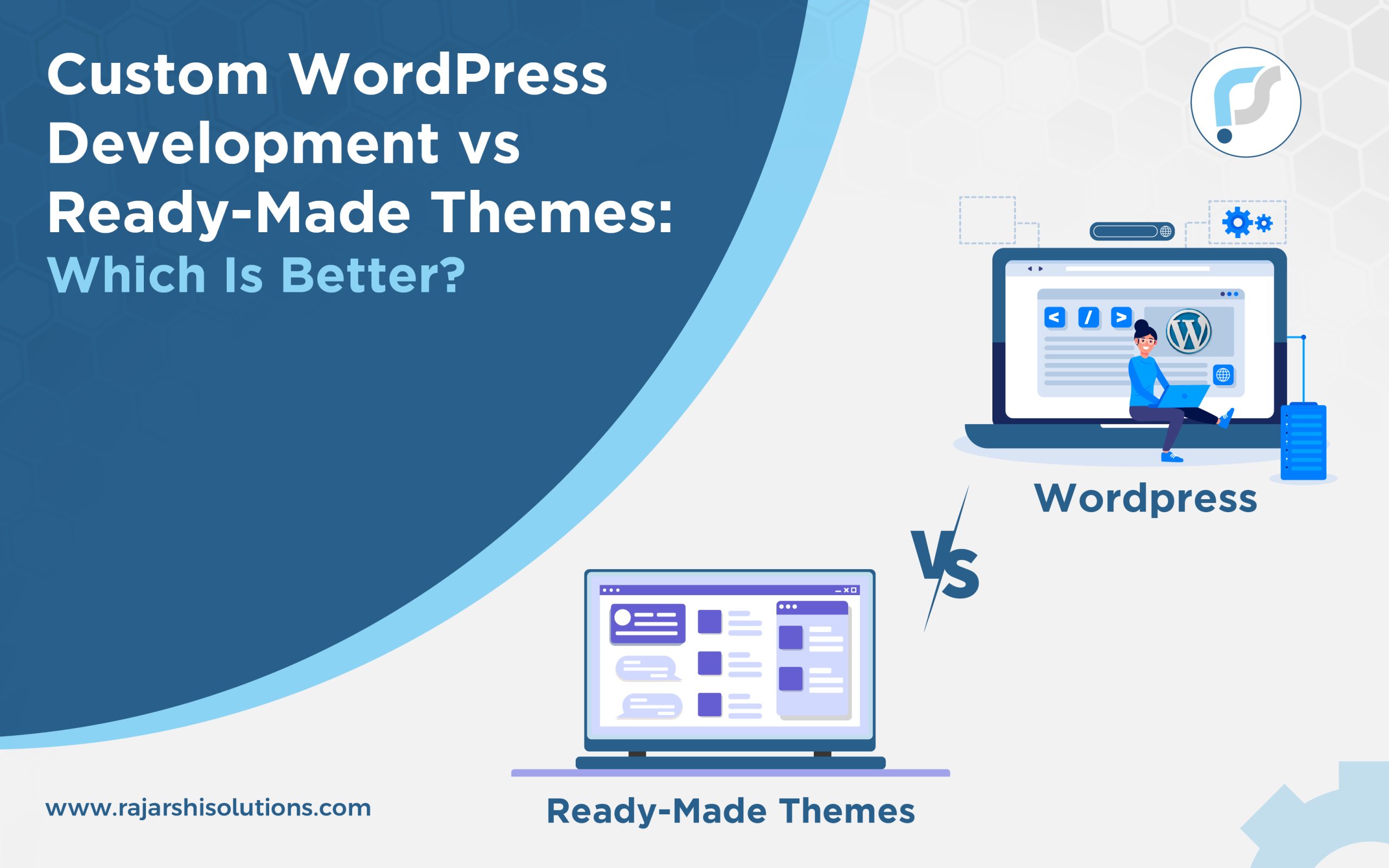 Custom WordPress Development vs Ready-Made Themes: Which Is Better?

Wordpress

VS

Ready-Made Themes

www.rajarshisolutions.com